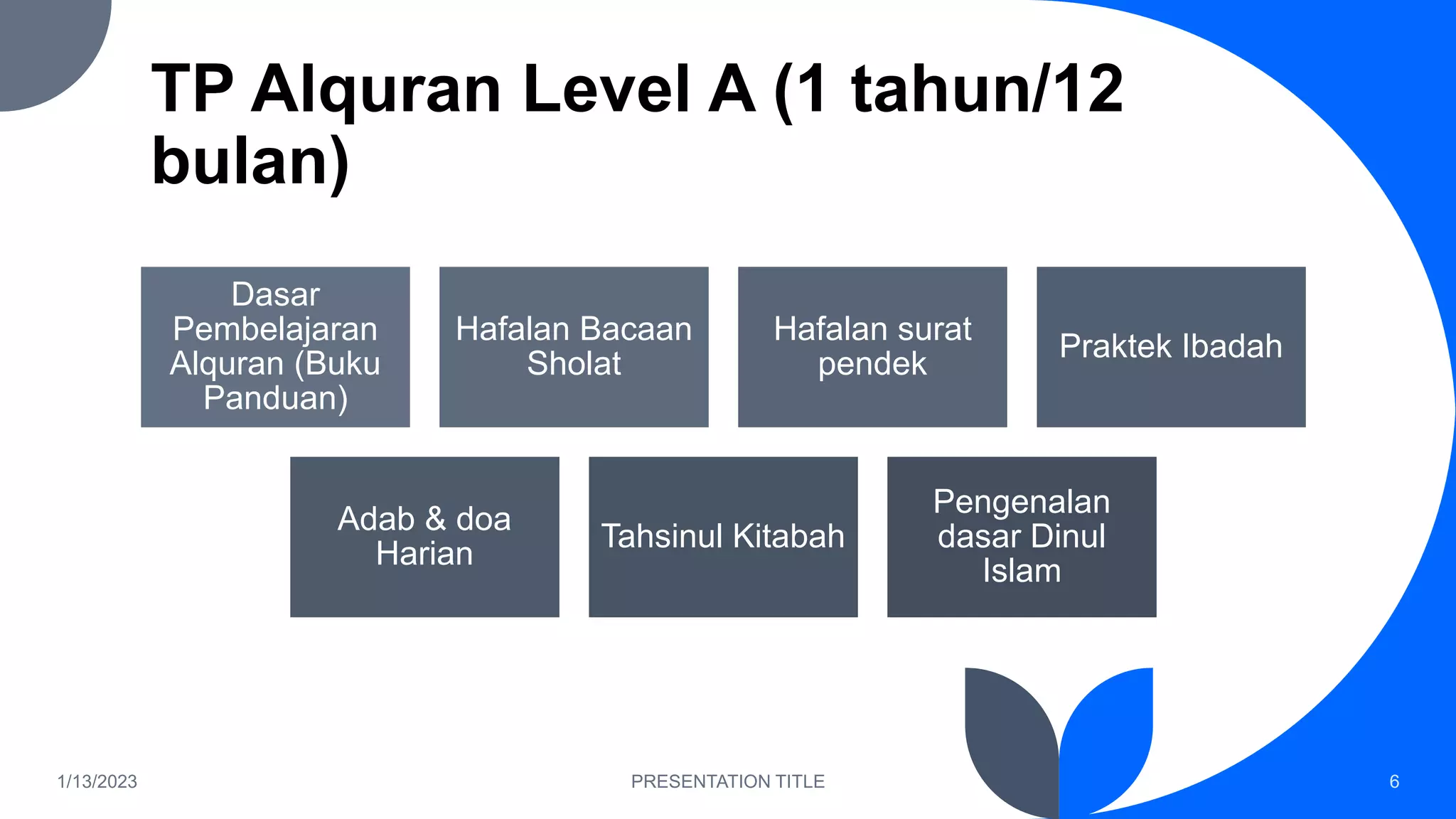 TP Alquran Level A (1 tahun/12 bulan)

Dasar Pembelajaran Alquran (Buku Panduan)

Hafalan Bacaan Sholat

Hafalan surat pendek

Praktek Ibadah

Adab & doa Harian

Tahsinul Kitabah

Pengenalan dasar Dinul Islam

1/13/2023

PRESENTATION TITLE

6